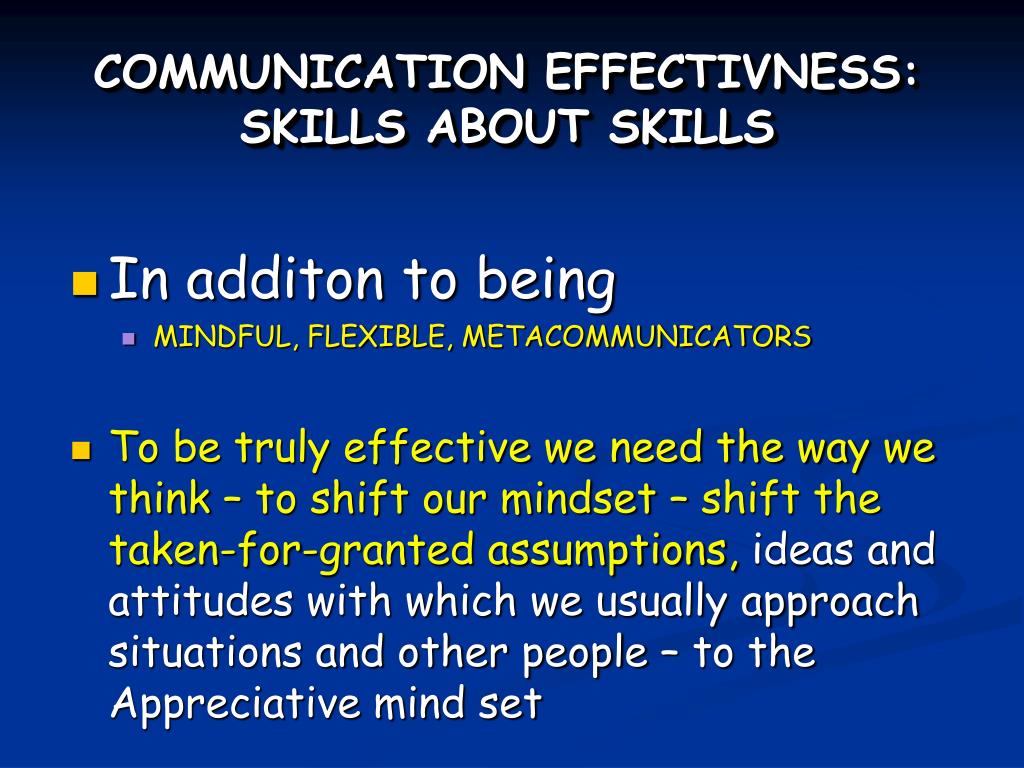 COMMUNICATION EFFECTIVNESS: SKILLS ABOUT SKILLS

In additon to being

MINDFUL, FLEXIBLE, METACOMMUNICATORS

To be truly effective we need the way we think – to shift our mindset – shift the taken-for-granted assumptions, ideas and attitudes with which we usually approach situations and other people – to the Appreciative mind set